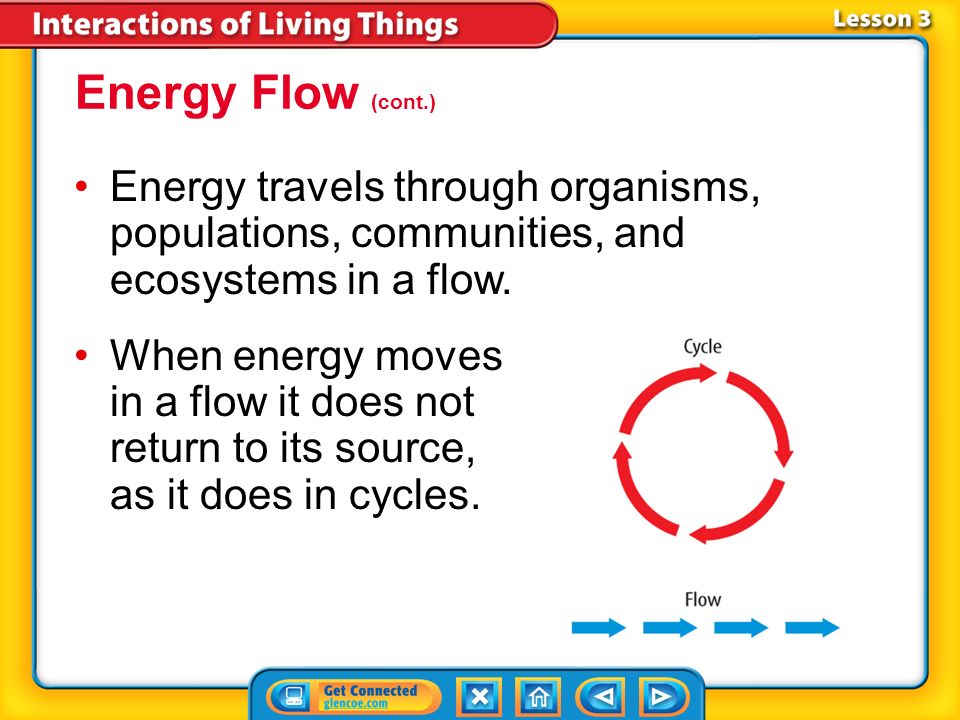 Interactions of Living Things

Lesson 3

Energy Flow (cont.)

• Energy travels through organisms, populations, communities, and ecosystems in a flow.

• When energy moves in a flow it does not return to its source, as it does in cycles.

Cycle

Flow

Get Connected
glencoe.com